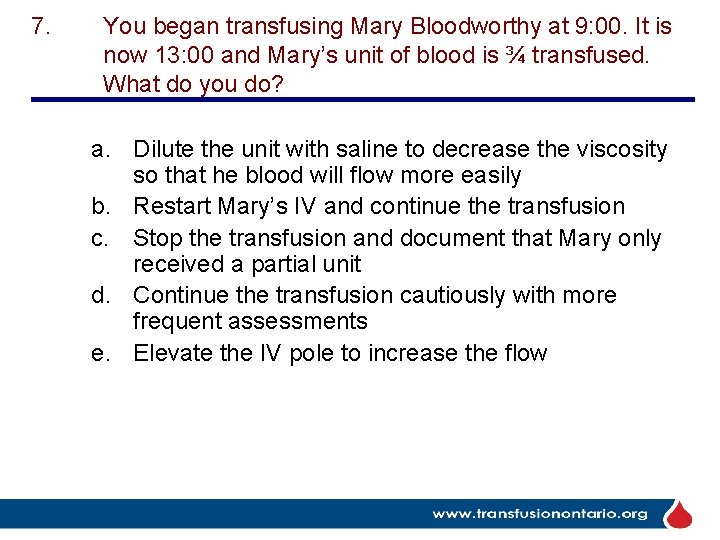 7. You began transfusing Mary Bloodworthy at 9:00. It is now 13:00 and Mary's unit of blood is ¾ transfused. What do you do?

a. Dilute the unit with saline to decrease the viscosity so that he blood will flow more easily
b. Restart Mary's IV and continue the transfusion
c. Stop the transfusion and document that Mary only received a partial unit
d. Continue the transfusion cautiously with more frequent assessments
e. Elevate the IV pole to increase the flow

www.transfusionontario.org